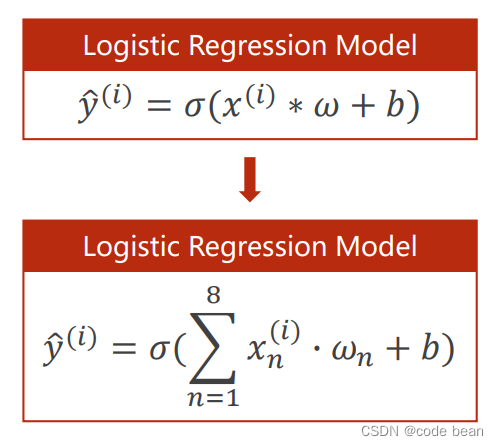 Logistic Regression Model

$\hat{y}^{(i)} = \sigma(x^{(i)} * \omega + b)$

Logistic Regression Model

$\hat{y}^{(i)} = \sigma(\sum_{n=1}^{8} x_n^{(i)} \cdot \omega_n + b)$

CSDN @code bean